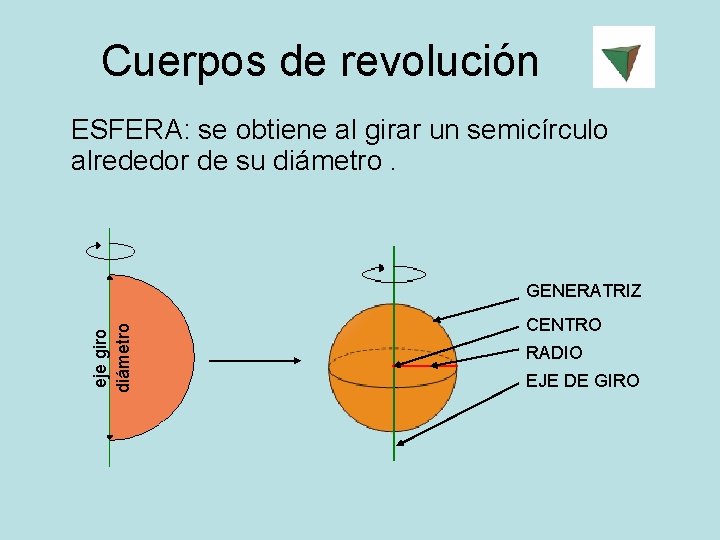 Cuerpos de revolución

ESFERA: se obtiene al girar un semicírculo alrededor de su diámetro .

eje giro

diámetro

GENERATRIZ

CENTRO

RADIO

EJE DE GIRO